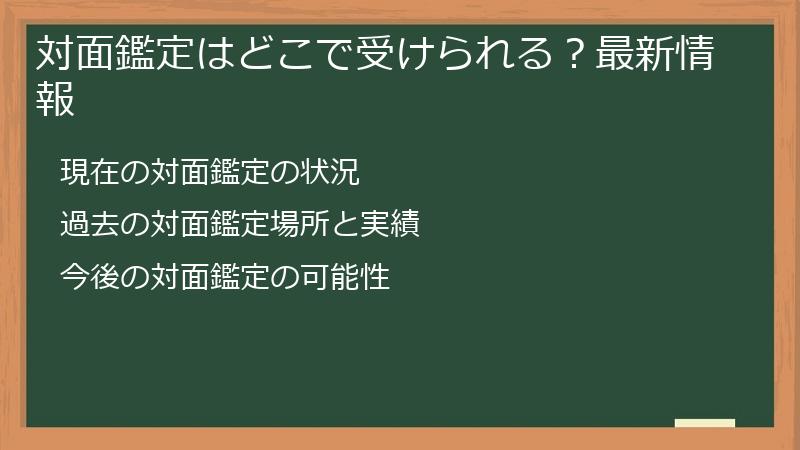 対面鑑定はどこで受けられる？最新情報

現在の対面鑑定の状況

過去の対面鑑定場所と実績

今後の対面鑑定の可能性